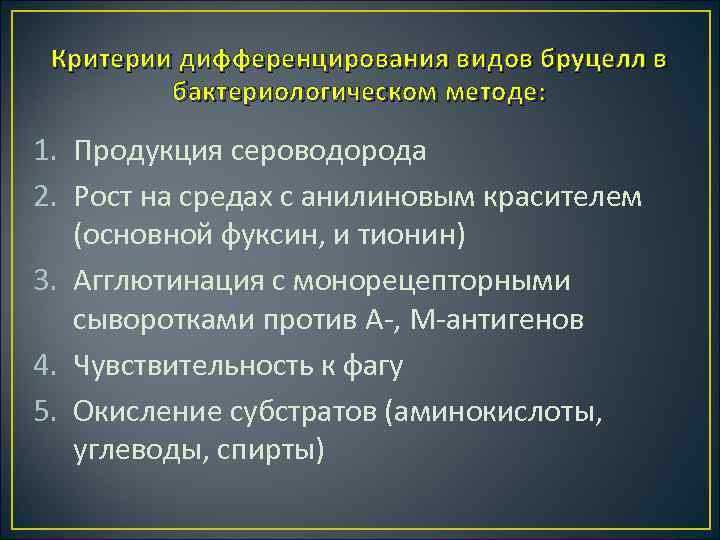 Критерии дифференцирования видов бруцелл в бактериологическом методе:

1. Продукция сероводорода
2. Рост на средах с анилиновым красителем (основной фуксин, и тионин)
3. Агглютинация с монорецепторными сыворотками против А-, М-антигенов
4. Чувствительность к фагу
5. Окисление субстратов (аминокислоты, углеводы, спирты)